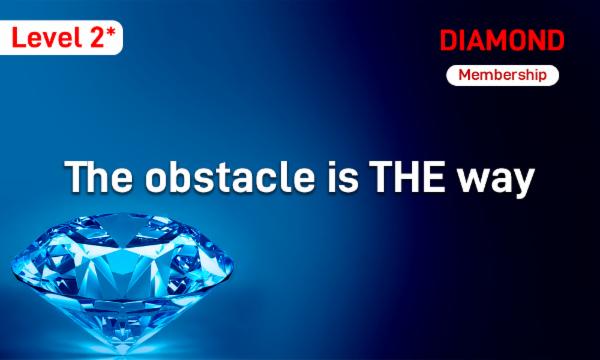 Level 2*

DIAMOND
Membership

The obstacle is THE way